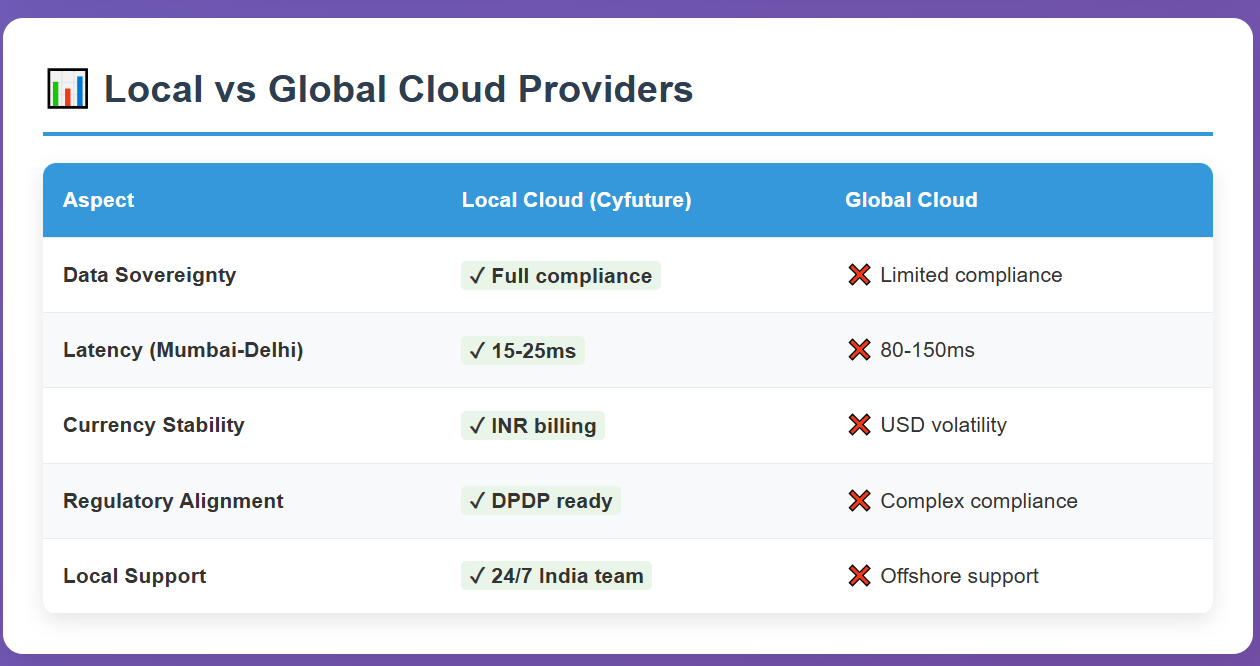 📊 Local vs Global Cloud Providers

| Aspect | Local Cloud (Cyfuture) | Global Cloud |
|---|---|---|
| Data Sovereignty | ✓ Full compliance | ❌ Limited compliance |
| Latency (Mumbai-Delhi) | ✓ 15-25ms | ❌ 80-150ms |
| Currency Stability | ✓ INR billing | ❌ USD volatility |
| Regulatory Alignment | ✓ DPDP ready | ❌ Complex compliance |
| Local Support | ✓ 24/7 India team | ❌ Offshore support |